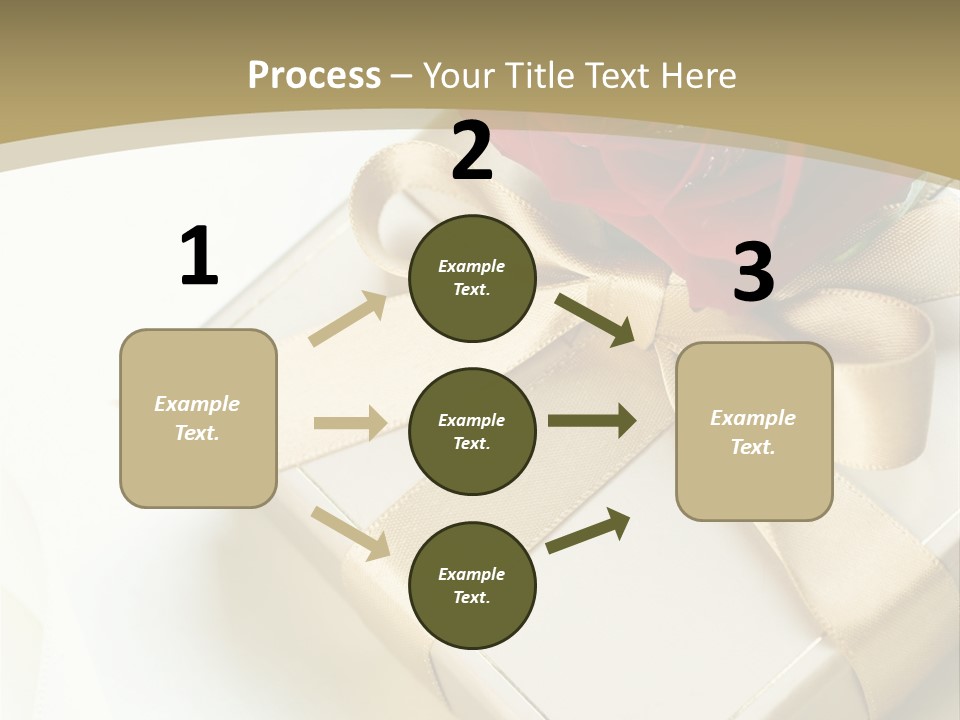 Process – Your Title Text Here

1

Example Text.

2

Example Text.

Example Text.

Example Text.

3

Example Text.